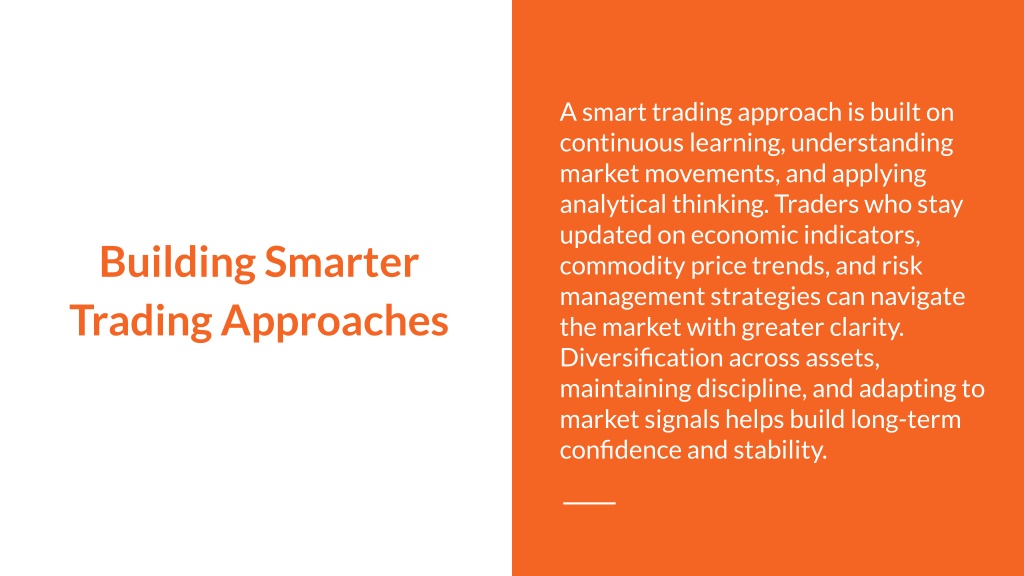 Building Smarter Trading Approaches

A smart trading approach is built on continuous learning, understanding market movements, and applying analytical thinking. Traders who stay updated on economic indicators, commodity price trends, and risk management strategies can navigate the market with greater clarity. Diversification across assets, maintaining discipline, and adapting to market signals helps build long-term confidence and stability.